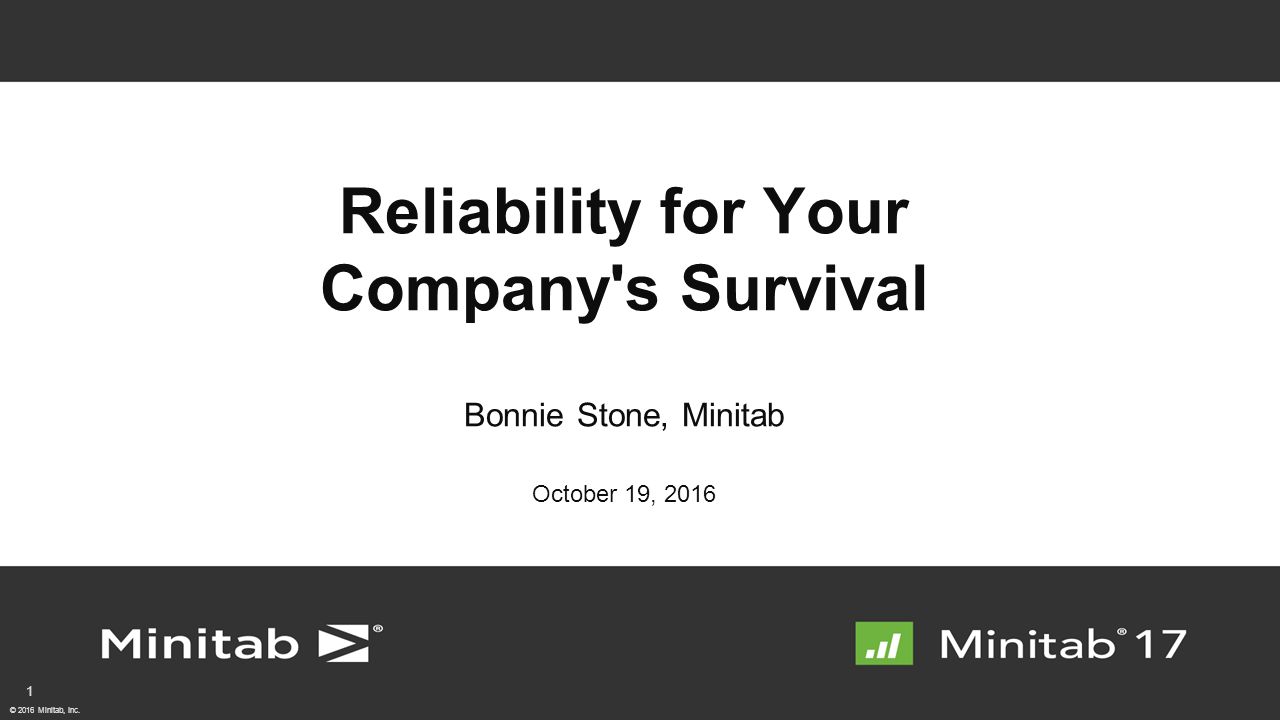 Reliability for Your Company's Survival

Bonnie Stone, Minitab

October 19, 2016

Minitab®

Minitab® 17

1

© 2016 Minitab, Inc.